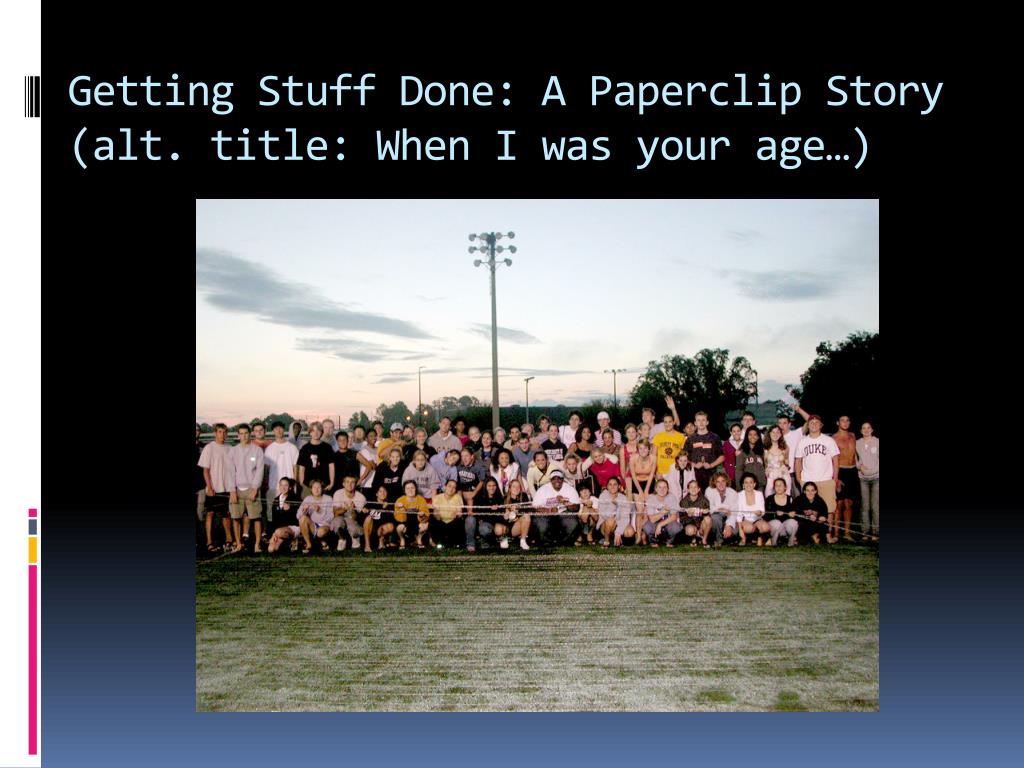 Getting Stuff Done: A Paperclip Story (alt. title: When I was your age…)

DUKE